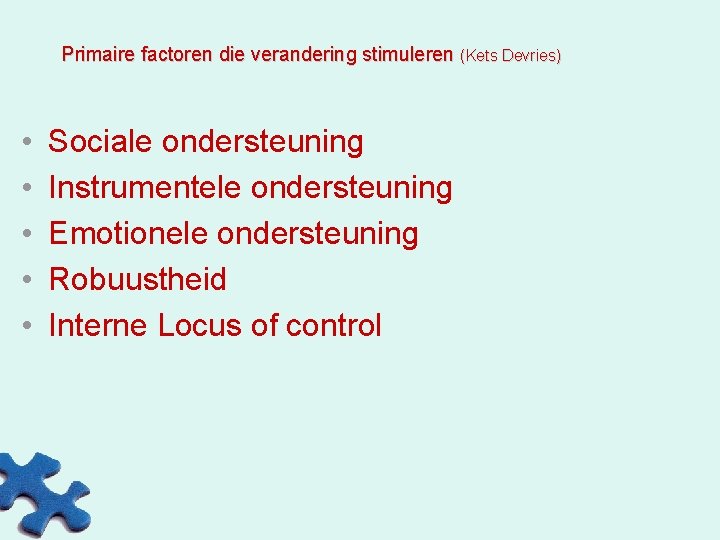 Primaire factoren die verandering stimuleren (Kets Devries)

• Sociale ondersteuning
• Instrumentele ondersteuning
• Emotionele ondersteuning
• Robuustheid
• Interne Locus of control